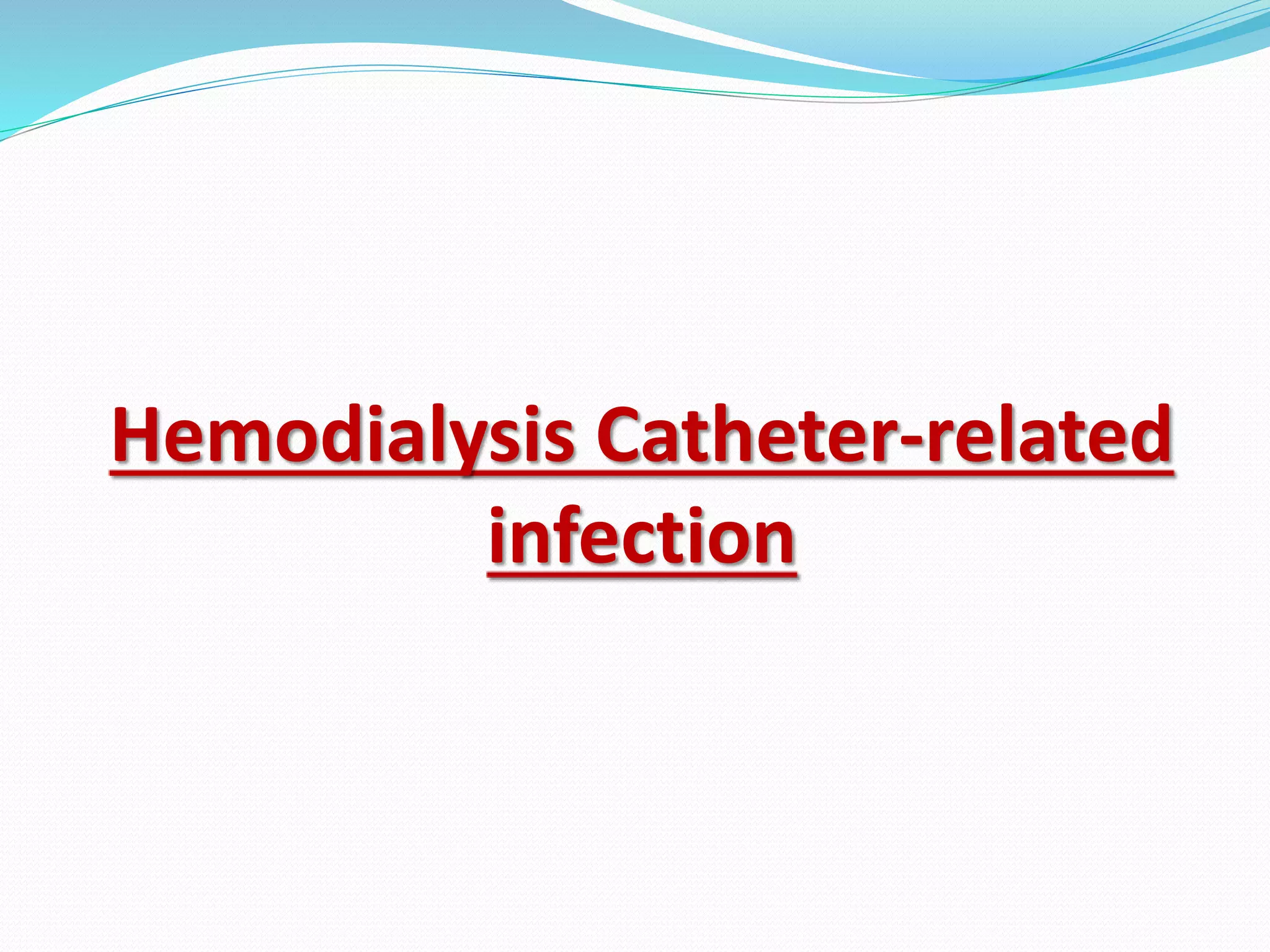 Hemodialysis Catheter-related infection